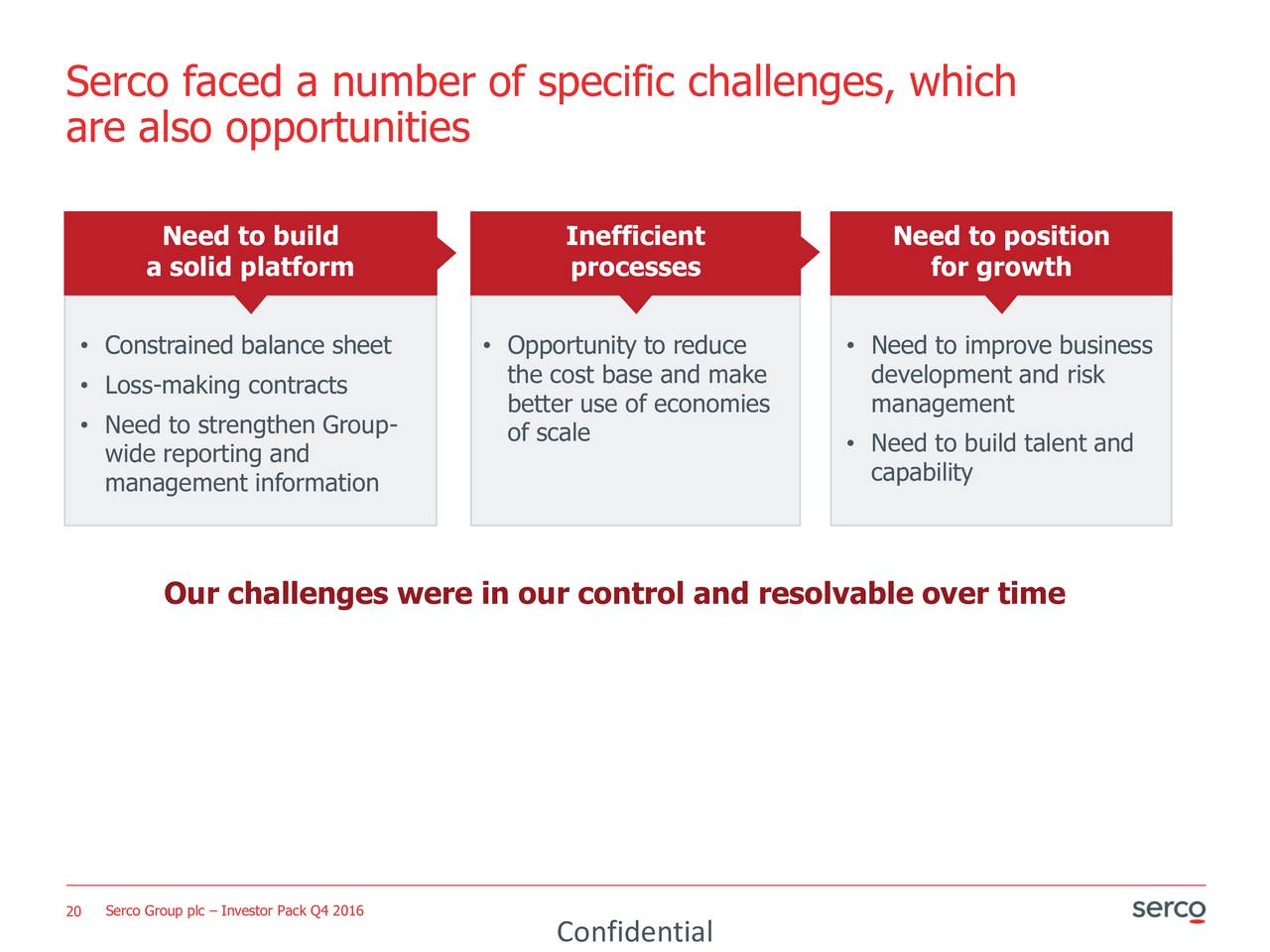 Serco faced a number of specific challenges, which are also opportunities

Need to build a solid platform

• Constrained balance sheet
• Loss-making contracts
• Need to strengthen Group-wide reporting and management information

Inefficient processes

• Opportunity to reduce the cost base and make better use of economies of scale

Need to position for growth

• Need to improve business development and risk management
• Need to build talent and capability

Our challenges were in our control and resolvable over time

20 Serco Group plc – Investor Pack Q4 2016

Confidential

serco